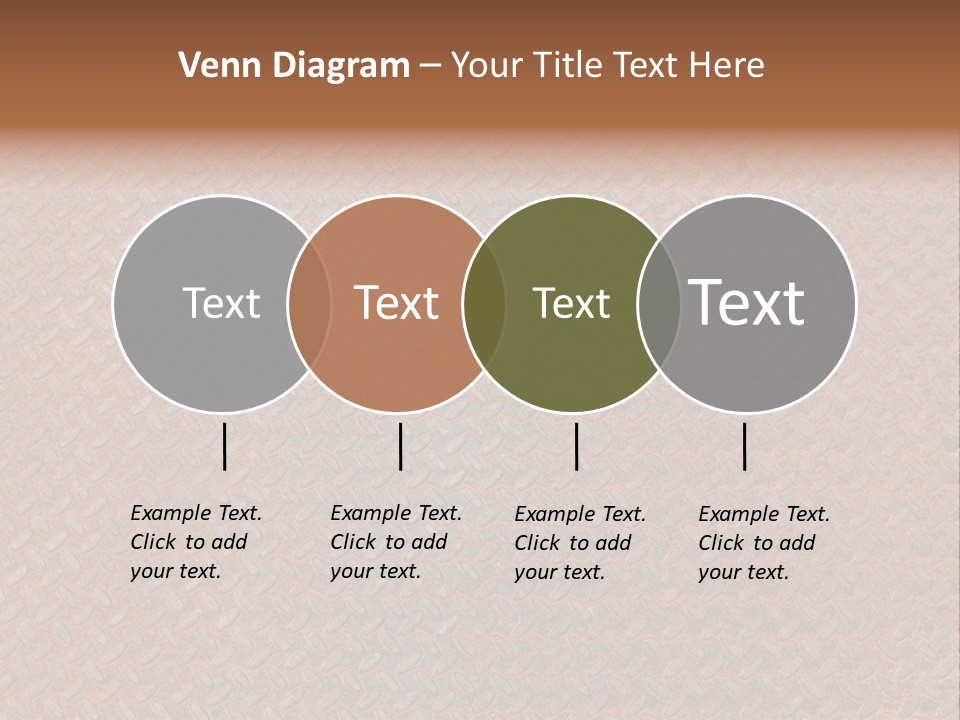 Venn Diagram – Your Title Text Here

Text

Text

Text

Text

Example Text. Click to add your text.

Example Text. Click to add your text.

Example Text. Click to add your text.

Example Text. Click to add your text.